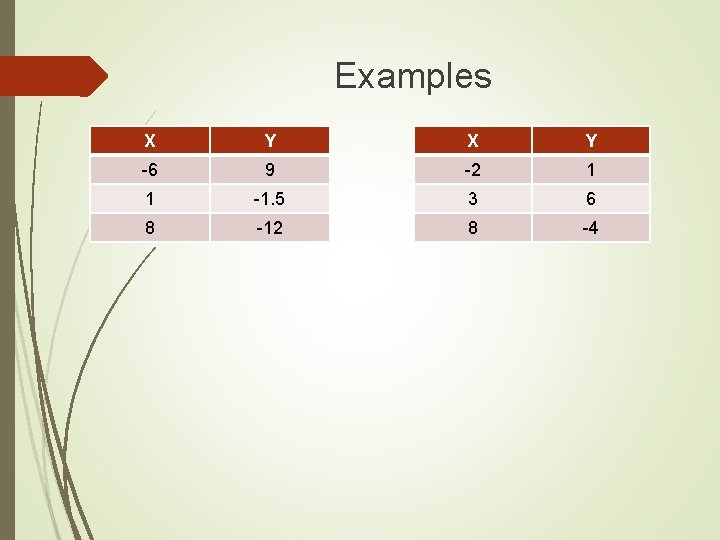 Examples

| X | Y |
|---|---|
| -6 | 9 |
| 1 | -1.5 |
| 8 | -12 |

| X | Y |
|---|---|
| -2 | 1 |
| 3 | 6 |
| 8 | -4 |